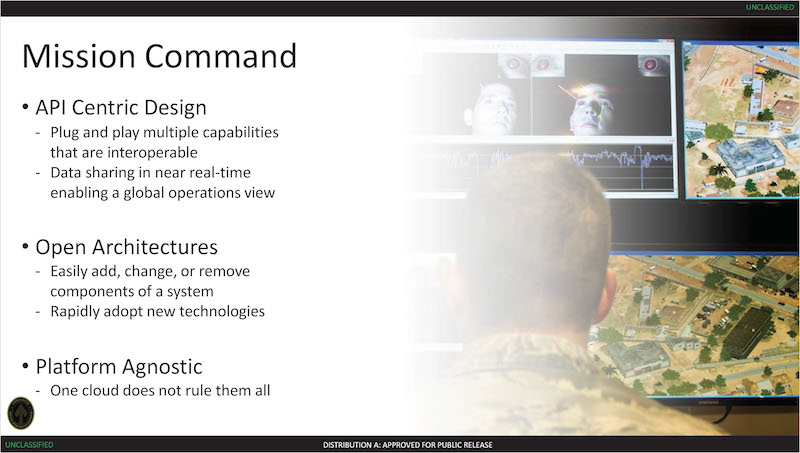 UNCLASSIFIED

Mission Command

• API Centric Design
- Plug and play multiple capabilities that are interoperable
- Data sharing in near real-time enabling a global operations view

• Open Architectures
- Easily add, change, or remove components of a system
- Rapidly adopt new technologies

• Platform Agnostic
- One cloud does not rule them all

UNCLASSIFIED

DISTRIBUTION A: APPROVED FOR PUBLIC RELEASE